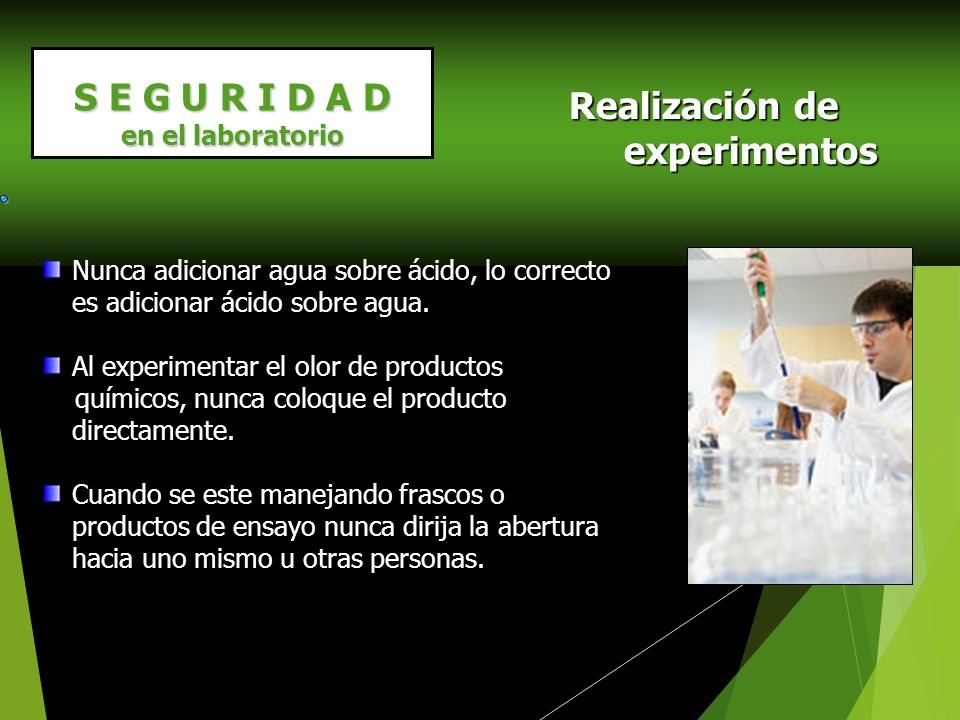 S E G U R I D A D
en el laboratorio

Realización de experimentos

Nunca adicionar agua sobre ácido, lo correcto es adicionar ácido sobre agua.

Al experimentar el olor de productos químicos, nunca coloque el producto directamente.

Cuando se este manejando frascos o productos de ensayo nunca dirija la abertura hacia uno mismo u otras personas.